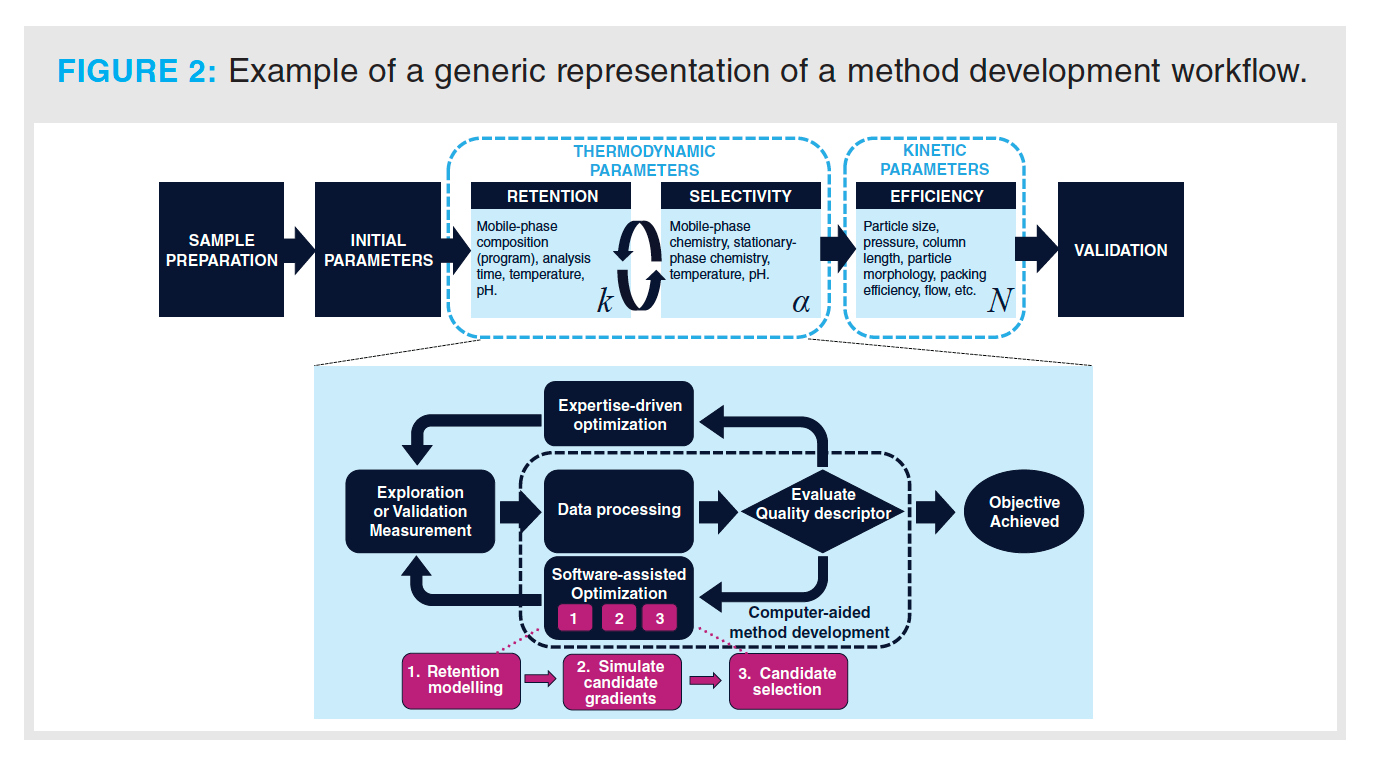 FIGURE 2: Example of a generic representation of a method development workflow.

SAMPLE PREPARATION

INITIAL PARAMETERS

THERMODYNAMIC PARAMETERS

RETENTION

Mobile-phase composition (program), analysis time, temperature, pH.

$k$

SELECTIVITY

Mobile-phase chemistry, stationary-phase chemistry, temperature, pH.

$\alpha$

KINETIC PARAMETERS

EFFICIENCY

Particle size, pressure, column length, particle morphology, packing efficiency, flow, etc.

$N$

VALIDATION

Expertise-driven optimization

Exploration or Validation Measurement

Data processing

Evaluate Quality descriptor

Objective Achieved

Software-assisted Optimization

1 2 3

Computer-aided method development

1. Retention modelling

2. Simulate candidate gradients

3. Candidate selection